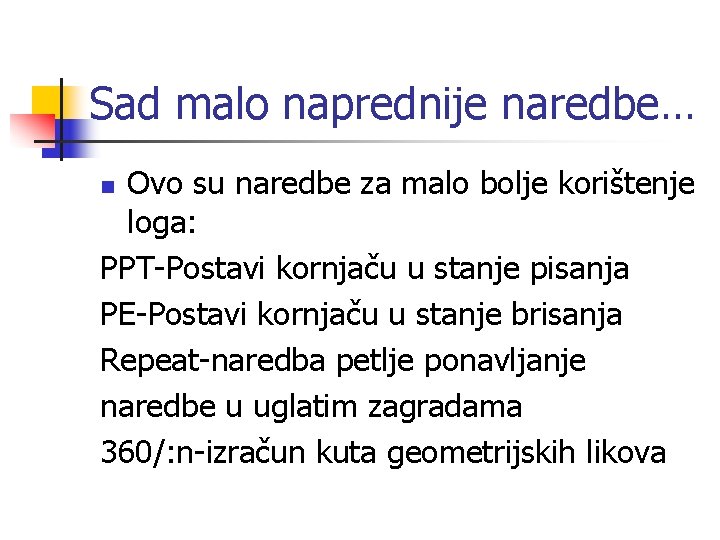 Sad malo naprednije naredbe…

Ovo su naredbe za malo bolje korištenje loga:

PPT-Postavi kornjaču u stanje pisanja

PE-Postavi kornjaču u stanje brisanja

Repeat-naredba petlje ponavljanje

naredbe u uglatim zagradama

360/:n-izračun kuta geometrijskih likova